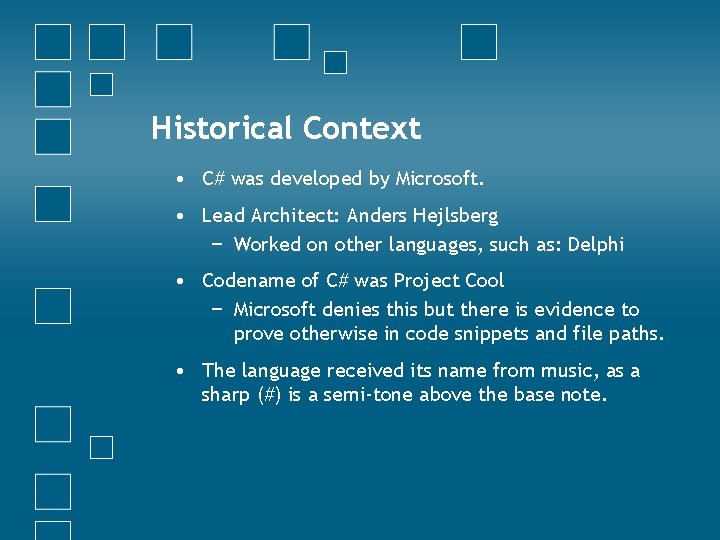 Historical Context

• C# was developed by Microsoft.

• Lead Architect: Anders Hejlsberg
  – Worked on other languages, such as: Delphi

• Codename of C# was Project Cool
  – Microsoft denies this but there is evidence to prove otherwise in code snippets and file paths.

• The language received its name from music, as a sharp (#) is a semi-tone above the base note.